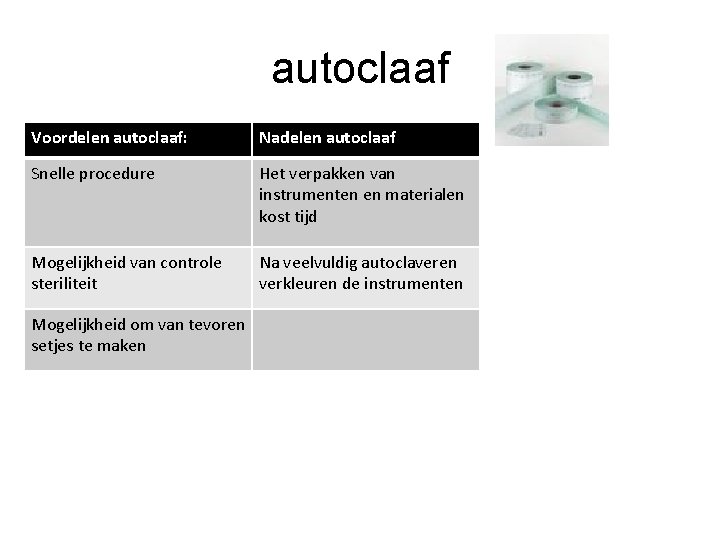 autoclaaf

| Voordelen autoclaaf: | Nadelen autoclaaf |
|---|---|
| Snelle procedure | Het verpakken van instrumenten en materialen kost tijd |
| Mogelijkheid van controle steriliteit | Na veelvuldig autoclaveren verkleuren de instrumenten |
| Mogelijkheid om van tevoren setjes te maken | |